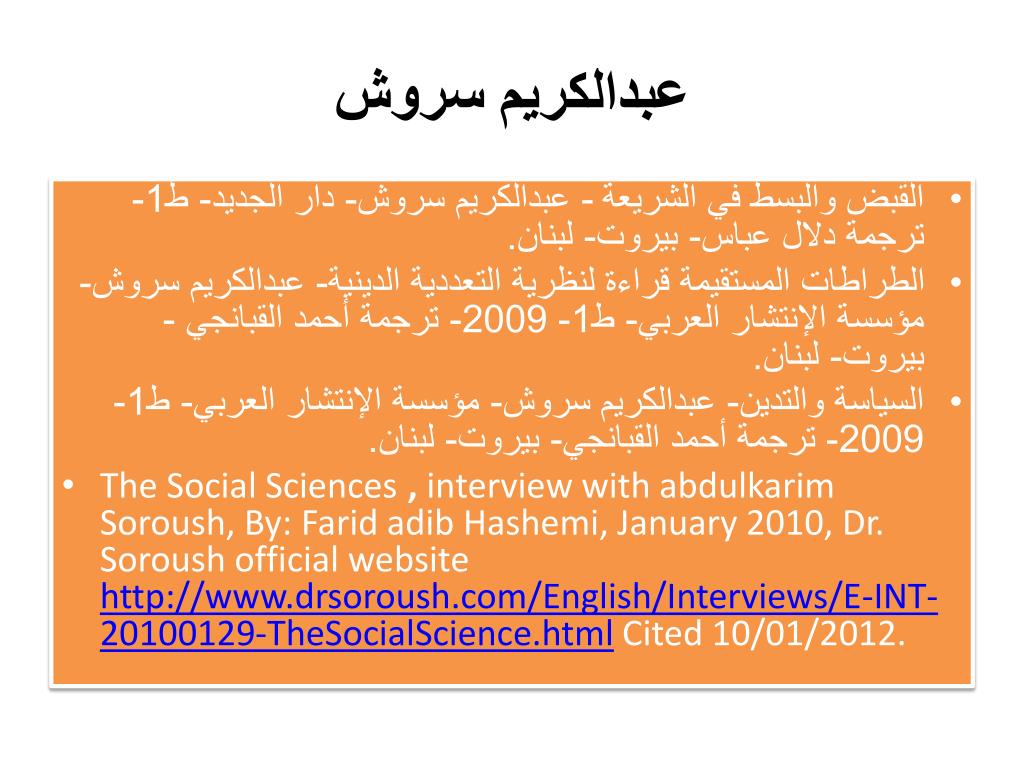 عبدالكريم سروش

• القبض والبسط في الشريعة - عبدالكريم سروش- دار الجديد- ط1- ترجمة دلال عباس- بيروت- لبنان.

• الطراطات المستقيمة قراءة لنظرية التعددية الدينية- عبدالكريم سروش- مؤسسة الإنتشار العربي- ط1- 2009- ترجمة أحمد القبانجي - بيروت- لبنان.

• السياسة والتدين- عبدالكريم سروش- مؤسسة الإنتشار العربي- ط1- 2009- ترجمة أحمد القبانجي- بيروت- لبنان.

• The Social Sciences , interview with abdulkarim Soroush, By: Farid adib Hashemi, January 2010, Dr. Soroush official website http://www.drsoroush.com/English/Interviews/E-INT-20100129-TheSocialScience.html Cited 10/01/2012.